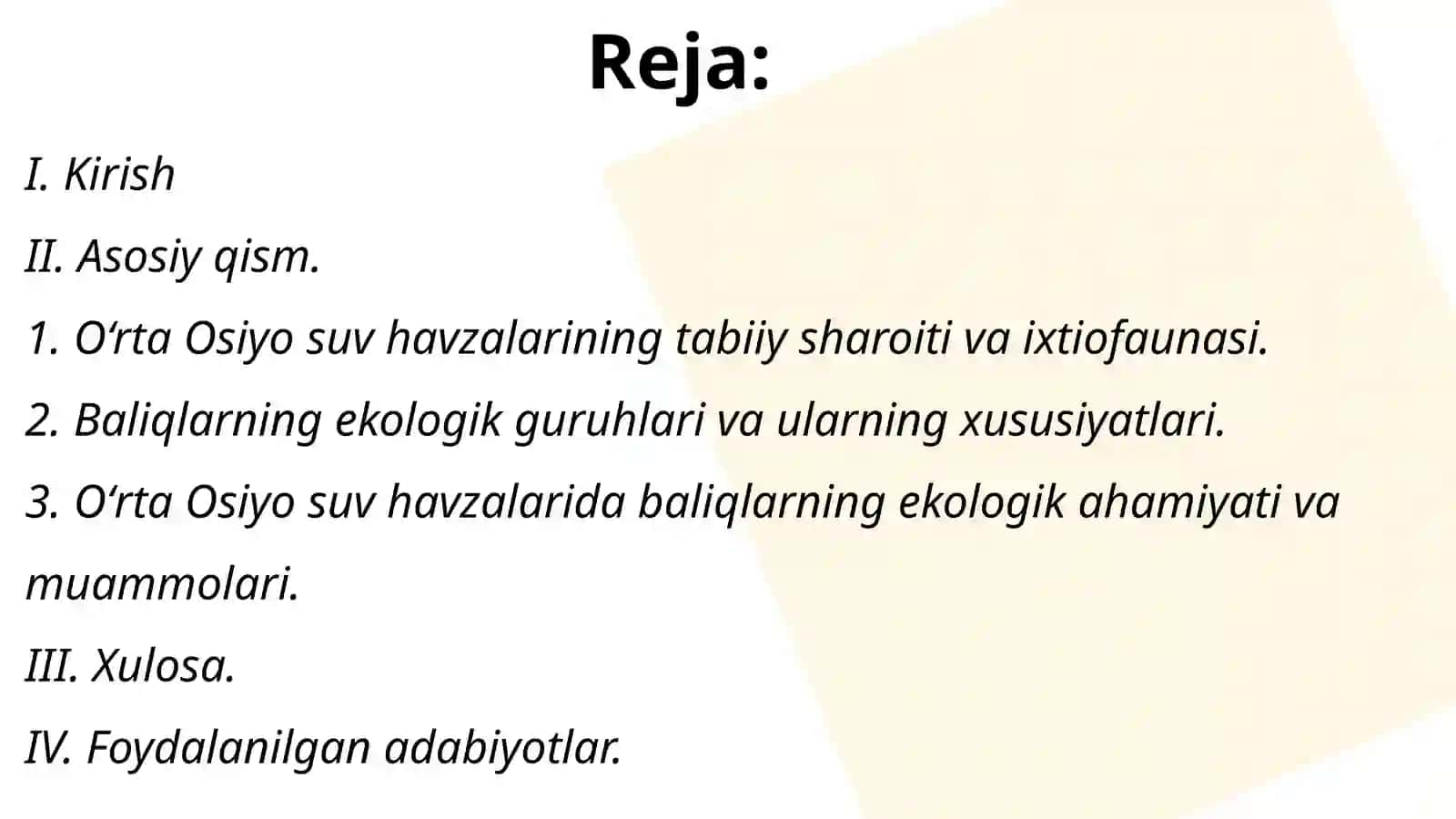 Reja:

I. Kirish

II. Asosiy qism.

1. O‘rta Osiyo suv havzalarining tabiiy sharoiti va ixtiofaunasi.

2. Baliqlarning ekologik guruhlari va ularning xususiyatlari.

3. O‘rta Osiyo suv havzalarida baliqlarning ekologik ahamiyati va muammolari.

III. Xulosa.

IV. Foydalanilgan adabiyotlar.